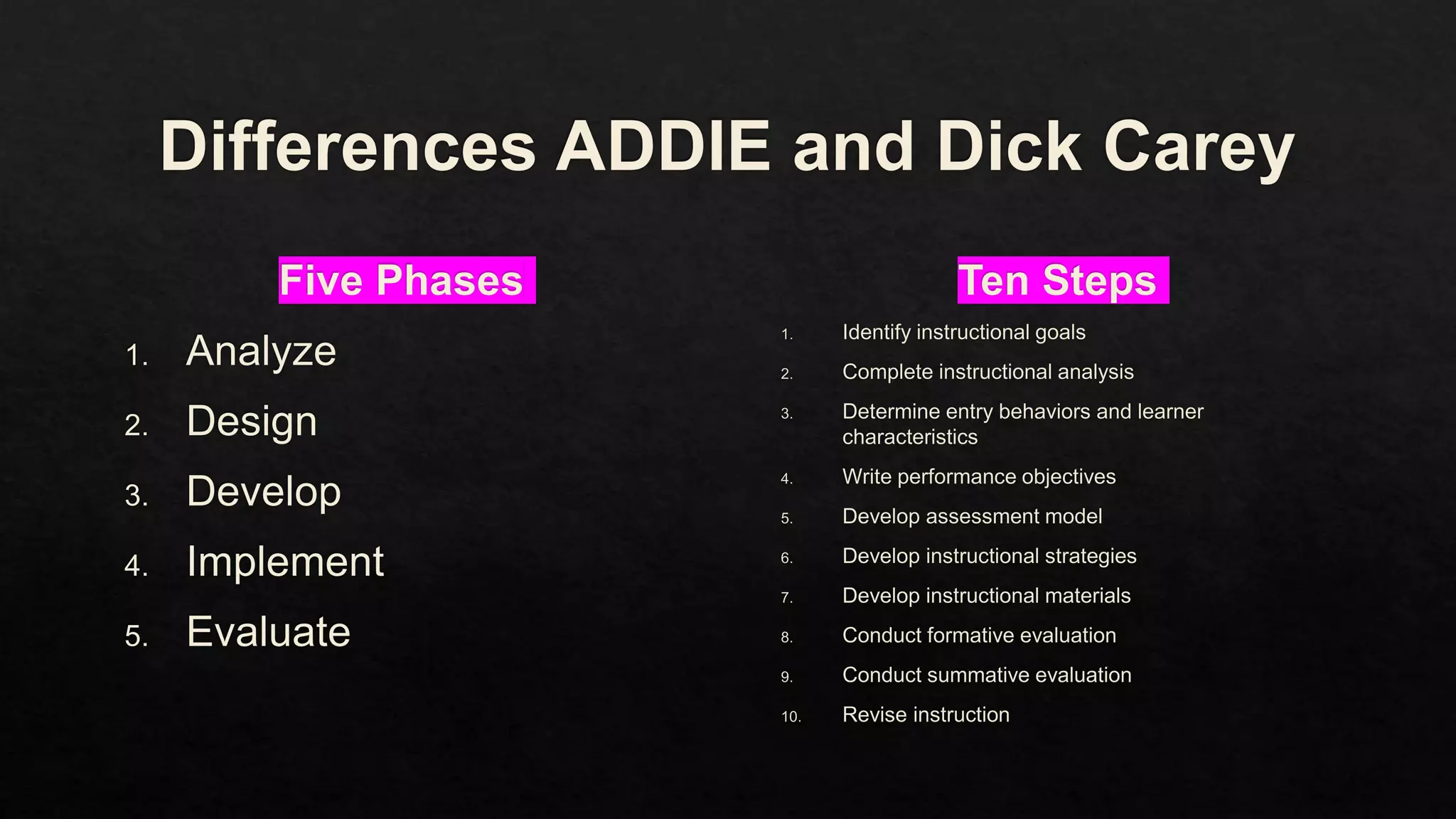 Differences ADDIE and Dick Carey

Five Phases

1. Analyze
2. Design
3. Develop
4. Implement
5. Evaluate

Ten Steps

1. Identify instructional goals
2. Complete instructional analysis
3. Determine entry behaviors and learner characteristics
4. Write performance objectives
5. Develop assessment model
6. Develop instructional strategies
7. Develop instructional materials
8. Conduct formative evaluation
9. Conduct summative evaluation
10. Revise instruction